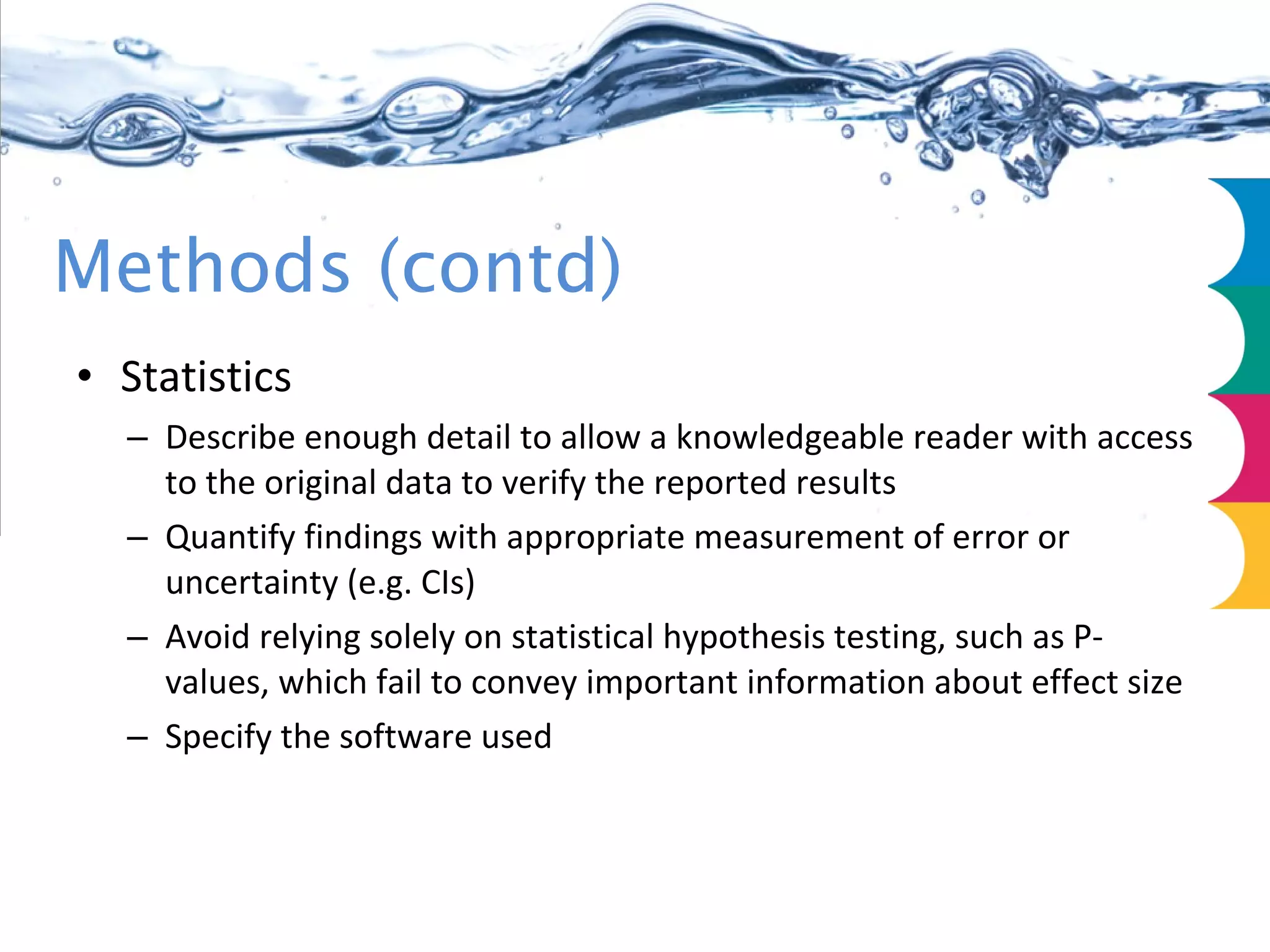 Methods (contd)

• Statistics
– Describe enough detail to allow a knowledgeable reader with access to the original data to verify the reported results
– Quantify findings with appropriate measurement of error or uncertainty (e.g. CIs)
– Avoid relying solely on statistical hypothesis testing, such as P-values, which fail to convey important information about effect size
– Specify the software used